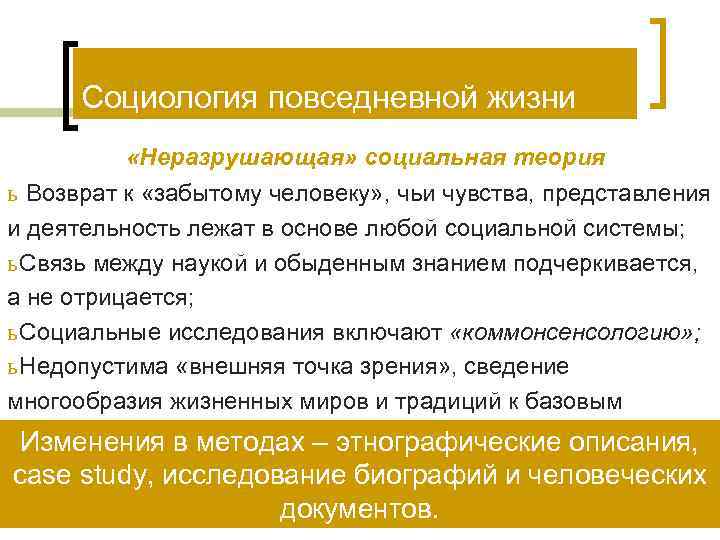 Социология повседневной жизни

«Неразрушающая» социальная теория

ь Возврат к «забытому человеку», чьи чувства, представления и деятельность лежат в основе любой социальной системы;

ьСвязь между наукой и обыденным знанием подчеркивается, а не отрицается;

ьСоциальные исследования включают «коммонсенсологию»;

ьНедопустима «внешняя точка зрения», сведение многообразия жизненных миров и традиций к базовым

Изменения в методах – этнографические описания, case study, исследование биографий и человеческих документов.